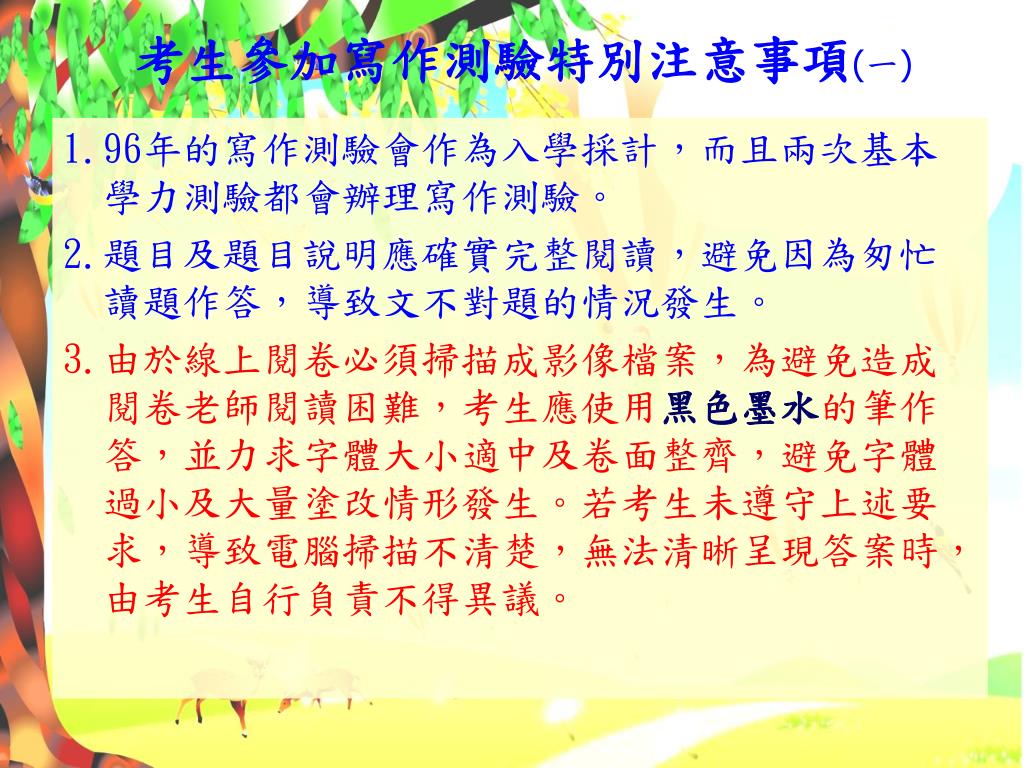 考生參加寫作測驗特別注意事項(一)

1. 96年的寫作測驗會作為入學採計，而且兩次基本學力測驗都會辦理寫作測驗。

2. 題目及題目說明應確實完整閱讀，避免因為匆忙讀題作答，導致文不對題的情況發生。

3. 由於線上閱卷必須掃描成影像檔案，為避免造成閱卷老師閱讀困難，考生應使用黑色墨水的筆作答，並力求字體大小適中及卷面整齊，避免字體過小及大量塗改情形發生。若考生未遵守上述要求，導致電腦掃描不清楚，無法清晰呈現答案時，由考生自行負責不得異議。